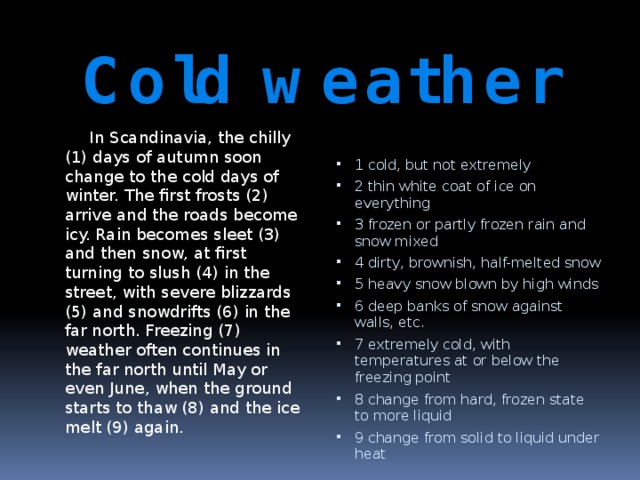 Cold weather

In Scandinavia, the chilly (1) days of autumn soon change to the cold days of winter. The first frosts (2) arrive and the roads become icy. Rain becomes sleet (3) and then snow, at first turning to slush (4) in the street, with severe blizzards (5) and snowdrifts (6) in the far north. Freezing (7) weather often continues in the far north until May or even June, when the ground starts to thaw (8) and the ice melt (9) again.

- 1 cold, but not extremely
- 2 thin white coat of ice on everything
- 3 frozen or partly frozen rain and snow mixed
- 4 dirty, brownish, half-melted snow
- 5 heavy snow blown by high winds
- 6 deep banks of snow against walls, etc.
- 7 extremely cold, with temperatures at or below the freezing point
- 8 change from hard, frozen state to more liquid
- 9 change from solid to liquid under heat